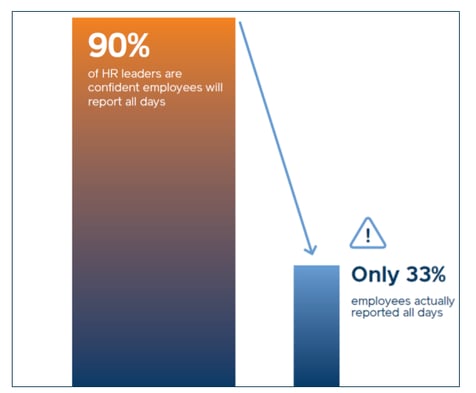 90%
of HR leaders are confident employees will report all days

!

Only 33%
employees actually reported all days